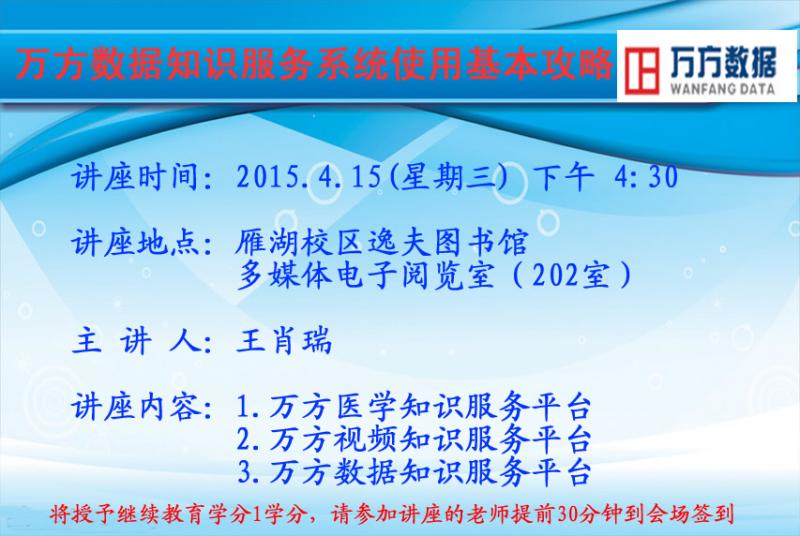 万方数据知识服务系统使用基本攻略

万方数据
WANFANG DATA

讲座时间：2015.4.15(星期三) 下午 4:30

讲座地点：雁湖校区逸夫图书馆
多媒体电子阅览室（202室）

主 讲 人：王肖瑞

讲座内容：1.万方医学知识服务平台
2.万方视频知识服务平台
3.万方数据知识服务平台

将授予继续教育学分1学分，请参加讲座的老师提前30分钟到会场签到